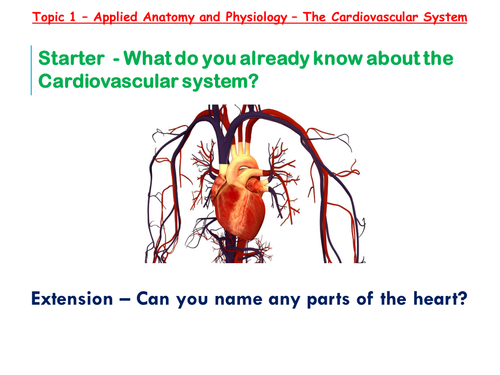 Topic 1 – Applied Anatomy and Physiology – The Cardiovascular System

Starter - What do you already know about the Cardiovascular system?

Extension – Can you name any parts of the heart?